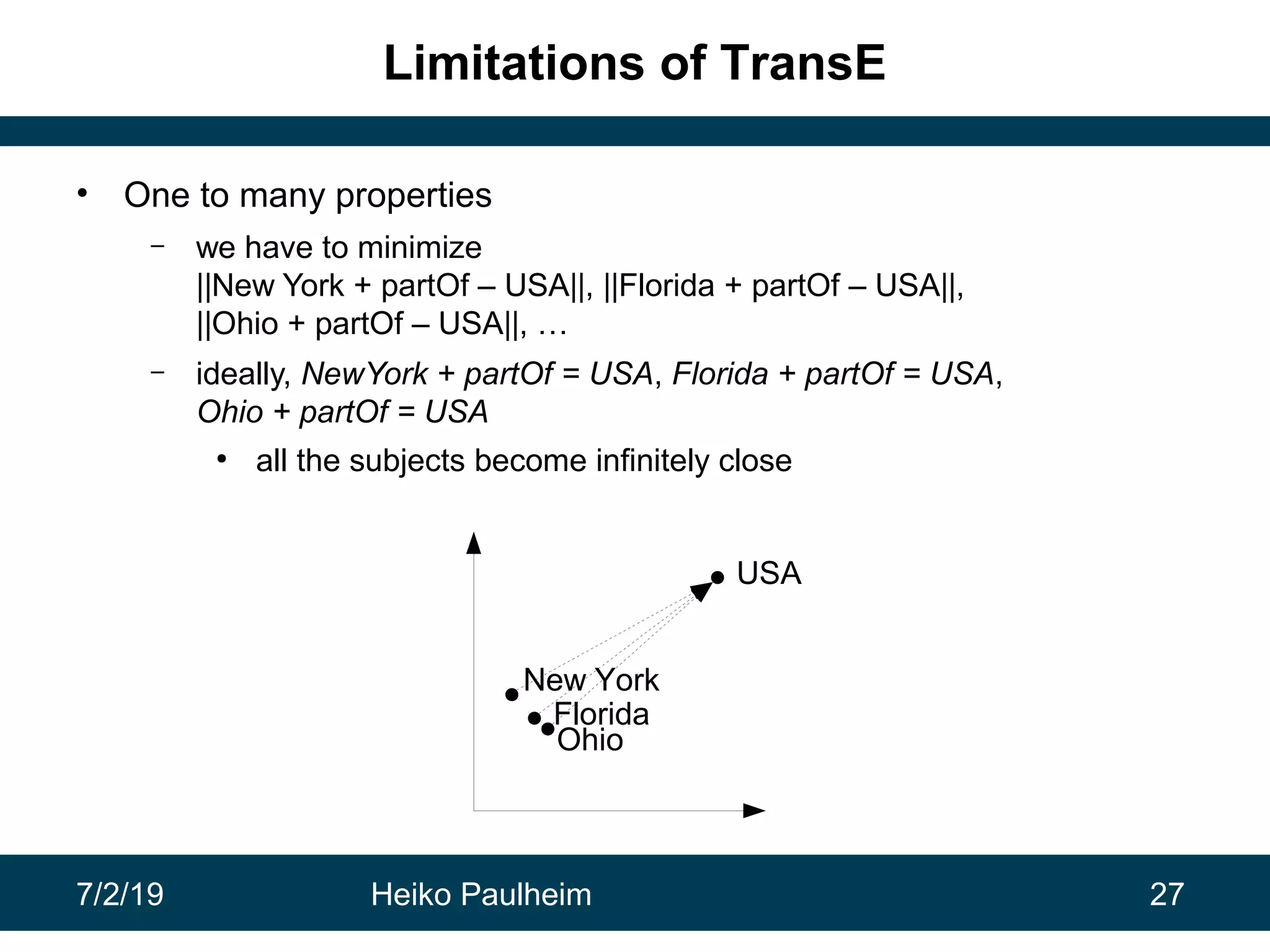 Limitations of TransE

• One to many properties

– we have to minimize ||New York + partOf – USA||, ||Florida + partOf – USA||, ||Ohio + partOf – USA||, …

– ideally, NewYork + partOf = USA, Florida + partOf = USA, Ohio + partOf = USA

• all the subjects become infinitely close

USA
New York
Florida
Ohio

7/2/19
Heiko Paulheim
27